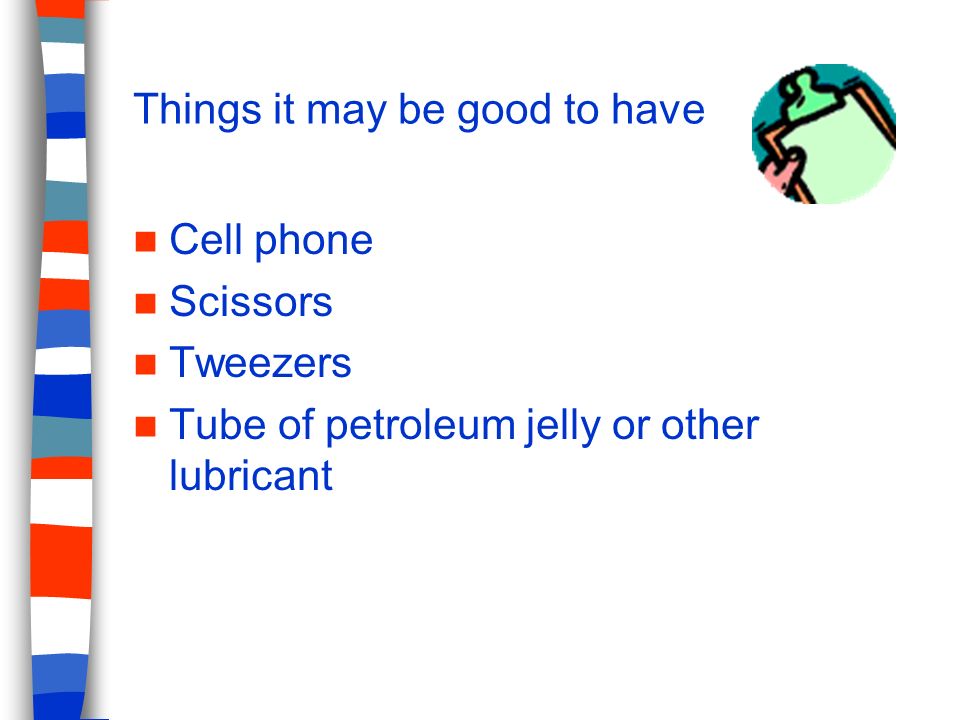 Things it may be good to have

- Cell phone
- Scissors
- Tweezers
- Tube of petroleum jelly or other lubricant